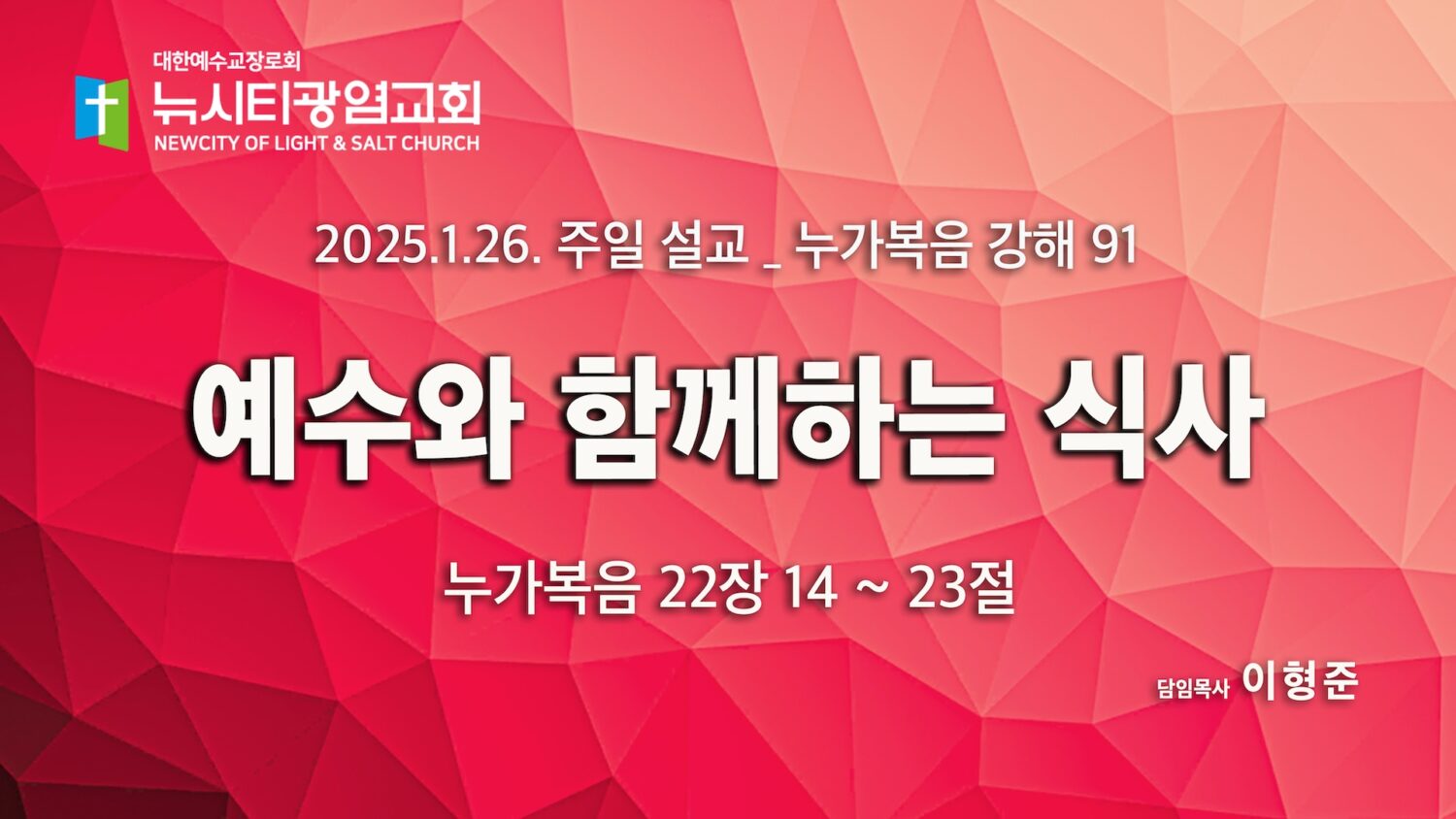 대한예수교장로회
뉴시티광염교회
NEWCITY OF LIGHT & SALT CHURCH

2025.1.26. 주일 설교 _ 누가복음 강해 91

예수와 함께하는 식사

누가복음 22장 14 ~ 23절

담임목사 이형준